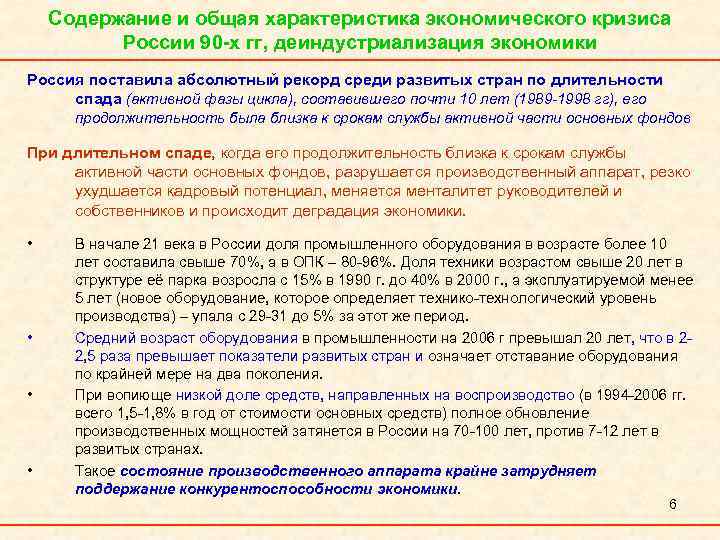 Содержание и общая характеристика экономического кризиса России 90-х гг, деиндустриализация экономики

Россия поставила абсолютный рекорд среди развитых стран по длительности спада (активной фазы цикла), составившего почти 10 лет (1989-1998 гг), его продолжительность была близка к срокам службы активной части основных фондов

При длительном спаде, когда его продолжительность близка к срокам службы активной части основных фондов, разрушается производственный аппарат, резко ухудшается кадровый потенциал, меняется менталитет руководителей и собственников и происходит деградация экономики.

• В начале 21 века в России доля промышленного оборудования в возрасте более 10 лет составила свыше 70%, а в ОПК – 80-96%. Доля техники возрастом свыше 20 лет в структуре её парка возросла с 15% в 1990 г. до 40% в 2000 г., а эксплуатируемой менее 5 лет (новое оборудование, которое определяет технико-технологический уровень производства) – упала с 29-31 до 5% за этот же период.

• Средний возраст оборудования в промышленности на 2006 г превышал 20 лет, что в 2-2,5 раза превышает показатели развитых стран и означает отставание оборудования по крайней мере на два поколения.

• При вопиюще низкой доле средств, направленных на воспроизводство (в 1994-2006 гг. всего 1,5-1,8% в год от стоимости основных средств) полное обновление производственных мощностей затянется в России на 70-100 лет, против 7-12 лет в развитых странах.

• Такое состояние производственного аппарата крайне затрудняет поддержание конкурентоспособности экономики.

6